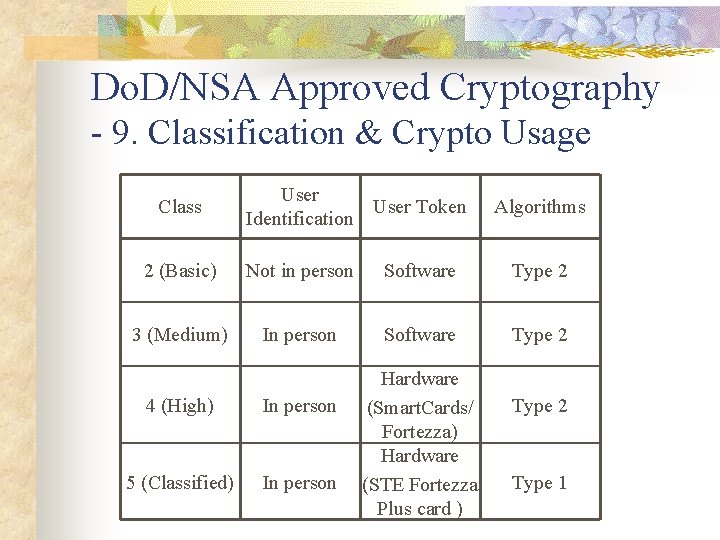 DoD/NSA Approved Cryptography
- 9. Classification & Crypto Usage

| Class | User Identification | User Token | Algorithms |
|---|---|---|---|
| 2 (Basic) | Not in person | Software | Type 2 |
| 3 (Medium) | In person | Software | Type 2 |
| 4 (High) | In person | Hardware (SmartCards/ Fortezza) | Type 2 |
| 5 (Classified) | In person | Hardware (STE Fortezza Plus card ) | Type 1 |